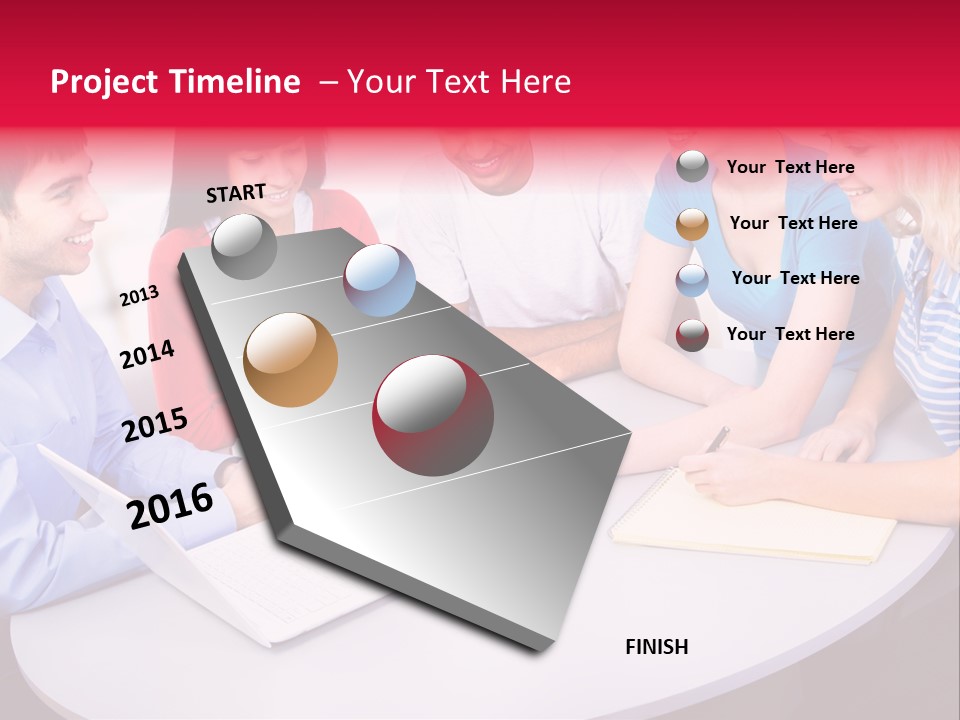 Project Timeline – Your Text Here

START

2013

2014

2015

2016

Your Text Here

Your Text Here

Your Text Here

Your Text Here

FINISH